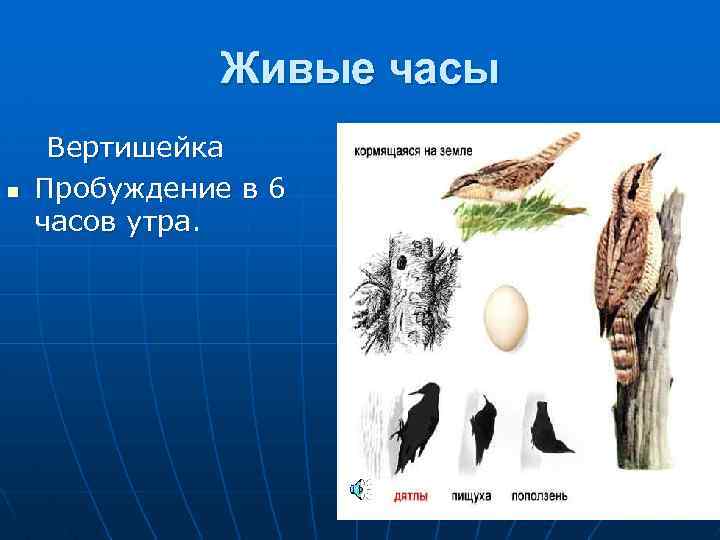 Живые часы

Вертишейка

Пробуждение в 6 часов утра.

кормящаяся на земле

дятлы пищуха поползень